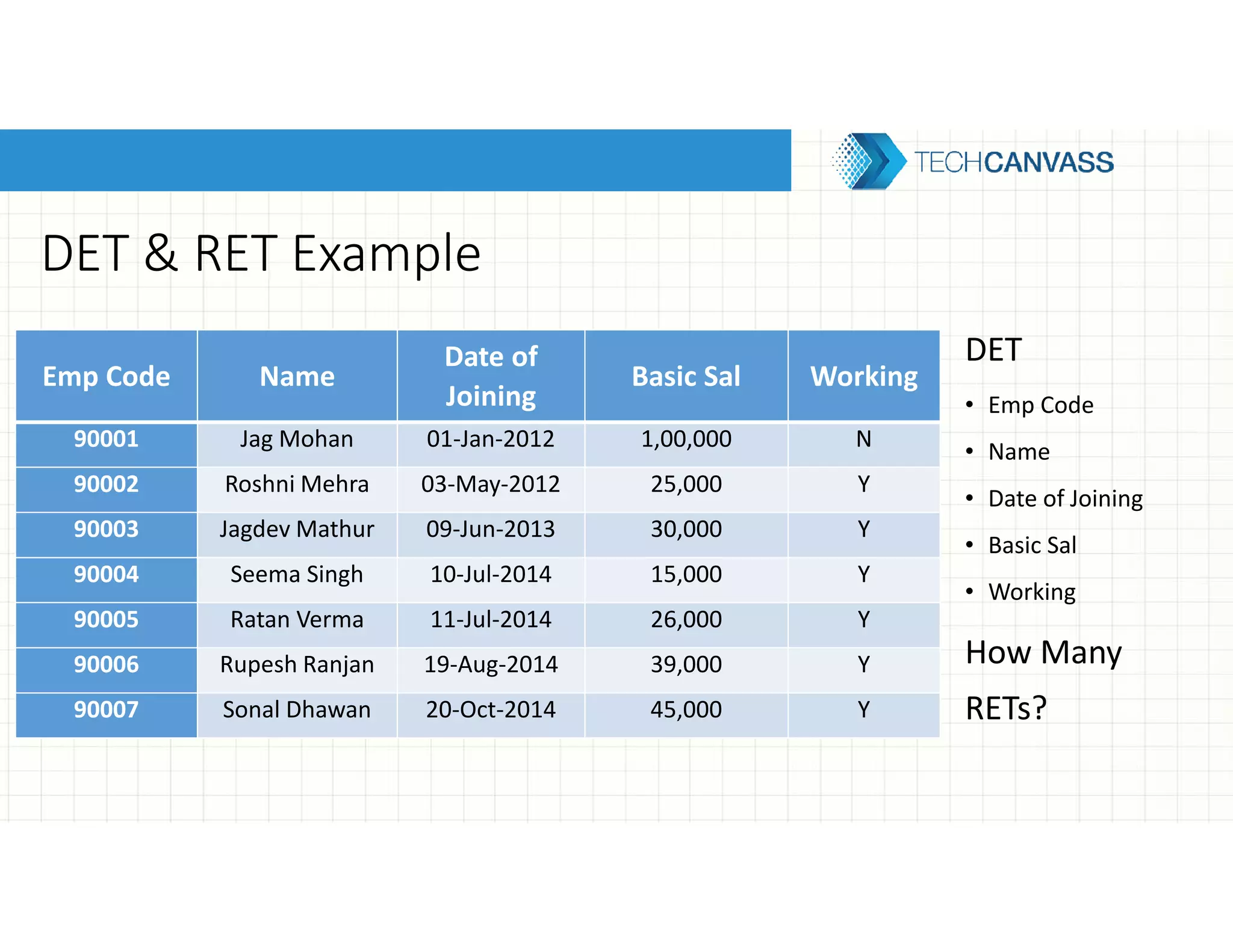 TECHCANVASS

DET & RET Example

| Emp Code | Name | Date of Joining | Basic Sal | Working |
|---|---|---|---|---|
| 90001 | Jag Mohan | 01-Jan-2012 | 1,00,000 | N |
| 90002 | Roshni Mehra | 03-May-2012 | 25,000 | Y |
| 90003 | Jagdev Mathur | 09-Jun-2013 | 30,000 | Y |
| 90004 | Seema Singh | 10-Jul-2014 | 15,000 | Y |
| 90005 | Ratan Verma | 11-Jul-2014 | 26,000 | Y |
| 90006 | Rupesh Ranjan | 19-Aug-2014 | 39,000 | Y |
| 90007 | Sonal Dhawan | 20-Oct-2014 | 45,000 | Y |

DET

• Emp Code
• Name
• Date of Joining
• Basic Sal
• Working

How Many RETs?